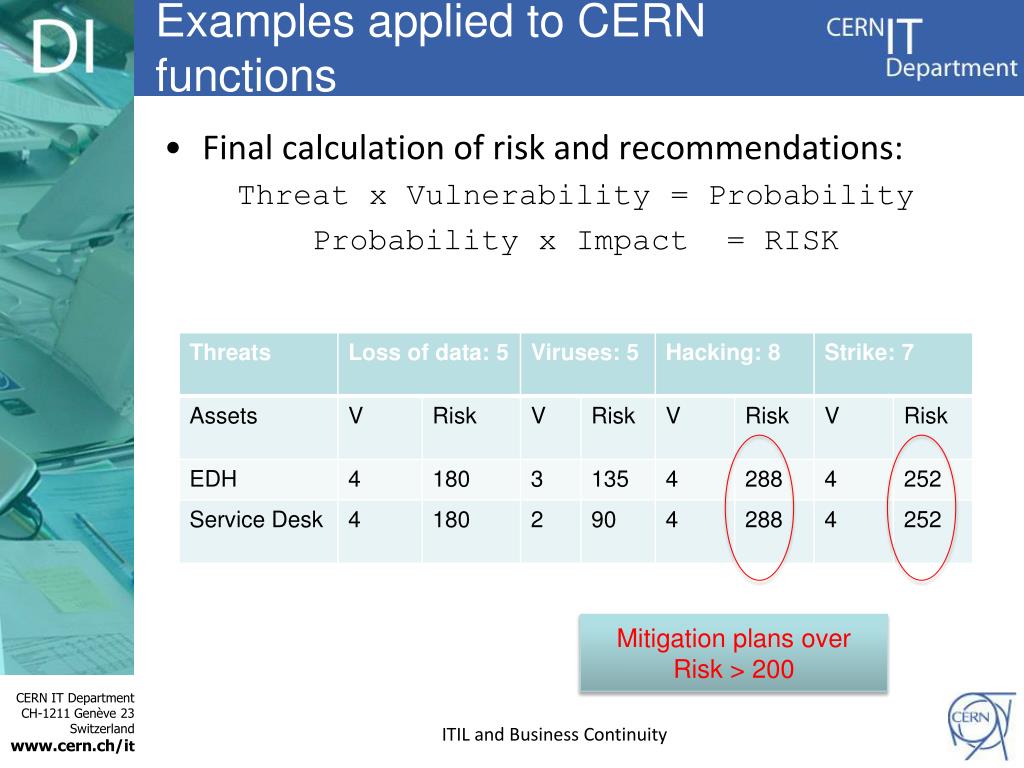 DI

Examples applied to CERN functions

CERN IT Department

• Final calculation of risk and recommendations:

Threat x Vulnerability = Probability

Probability x Impact = RISK

| Threats | Loss of data: 5 | | Viruses: 5 | | Hacking: 8 | | Strike: 7 | |
|---|---|---|---|---|---|---|---|---|
| Assets | V | Risk | V | Risk | V | Risk | V | Risk |
| EDH | 4 | 180 | 3 | 135 | 4 | 288 | 4 | 252 |
| Service Desk | 4 | 180 | 2 | 90 | 4 | 288 | 4 | 252 |

Mitigation plans over Risk > 200

CERN IT Department
CH-1211 Genève 23
Switzerland
www.cern.ch/it

ITIL and Business Continuity

CERN